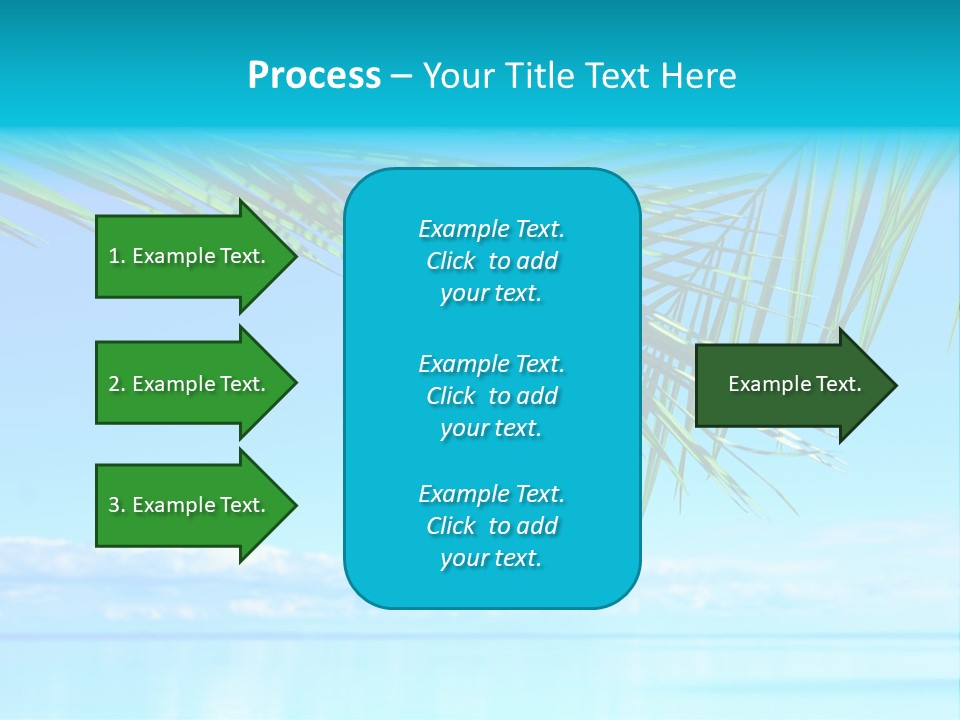 Process – Your Title Text Here

1. Example Text.

2. Example Text.

3. Example Text.

Example Text. Click to add your text.

Example Text. Click to add your text.

Example Text. Click to add your text.

Example Text.